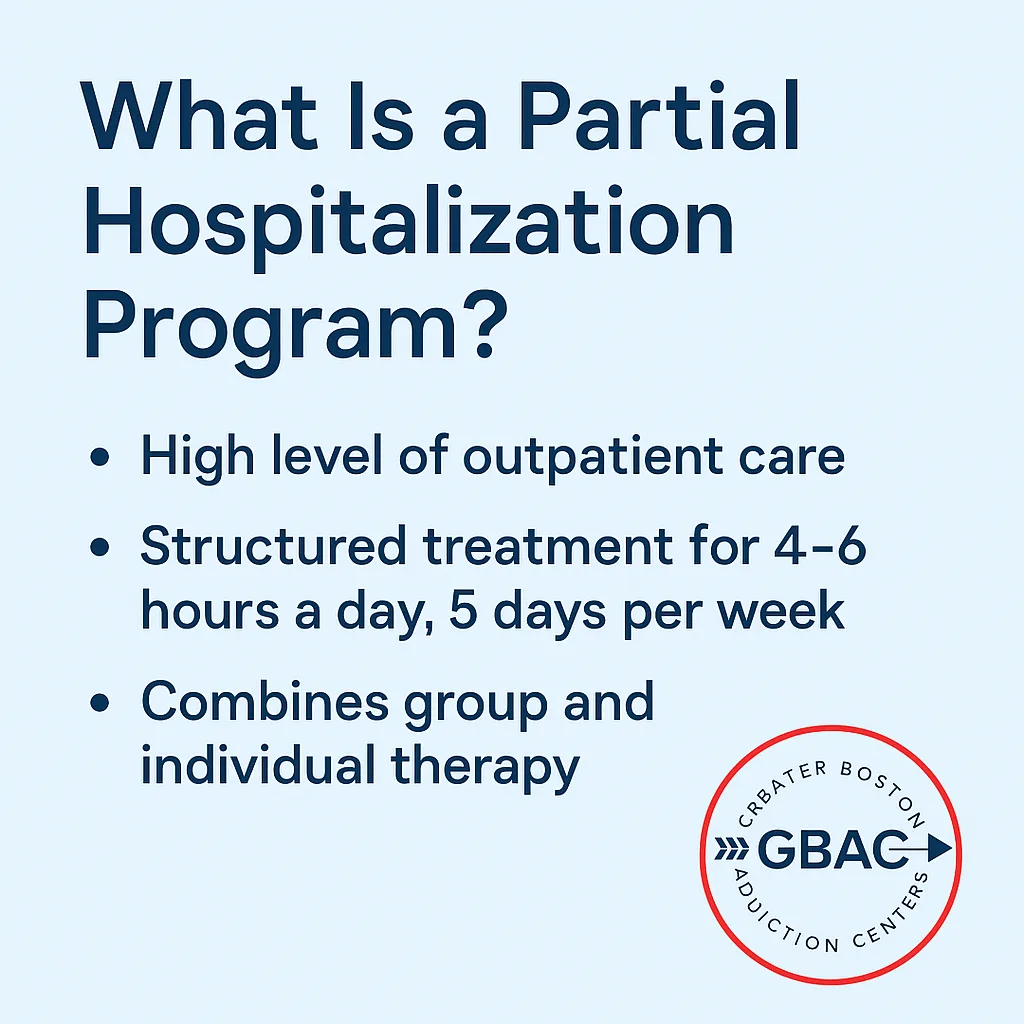 What Is a Partial Hospitalization Program?

• High level of outpatient care

• Structured treatment for 4-6 hours a day, 5 days per week

• Combines group and individual therapy

CRBATER BOSTON
GBAC
ADUICTION CENTERS